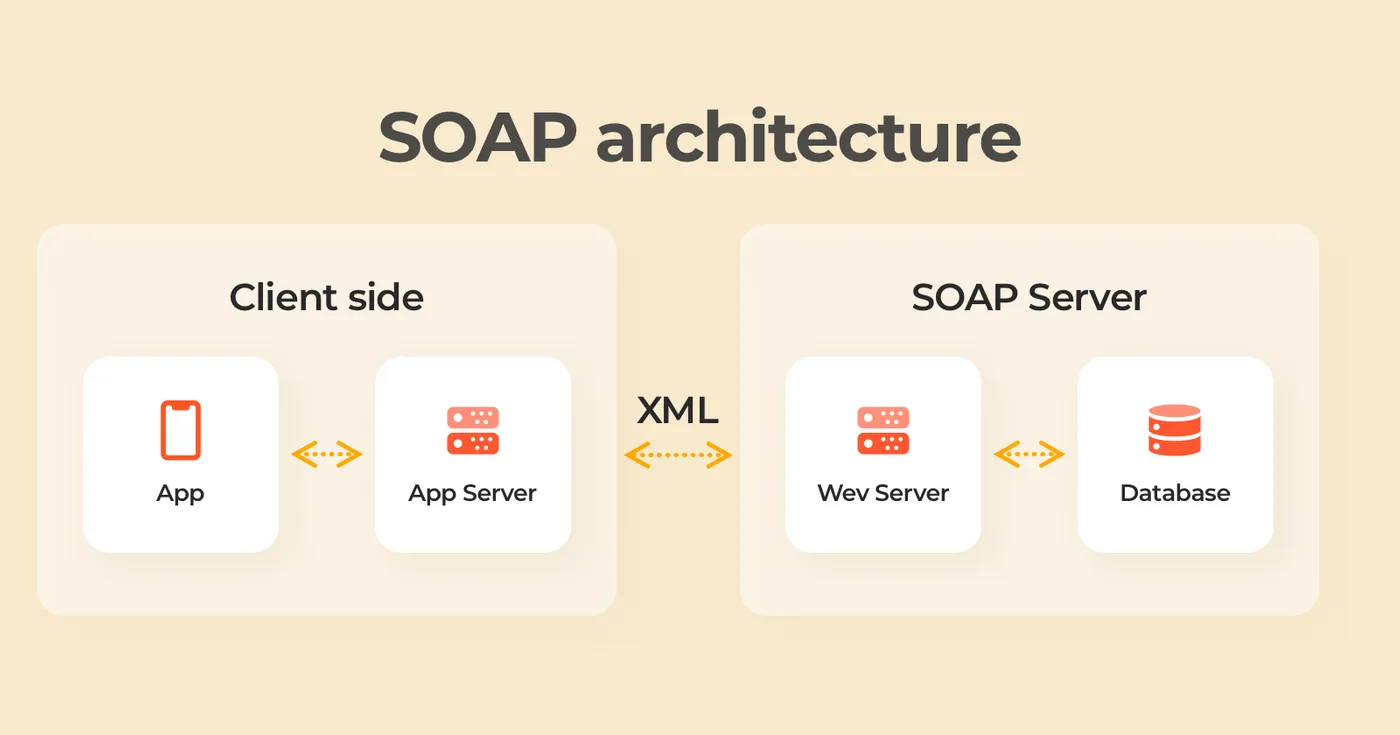 SOAP architecture

Client side

App

App Server

XML

SOAP Server

Wev Server

Database